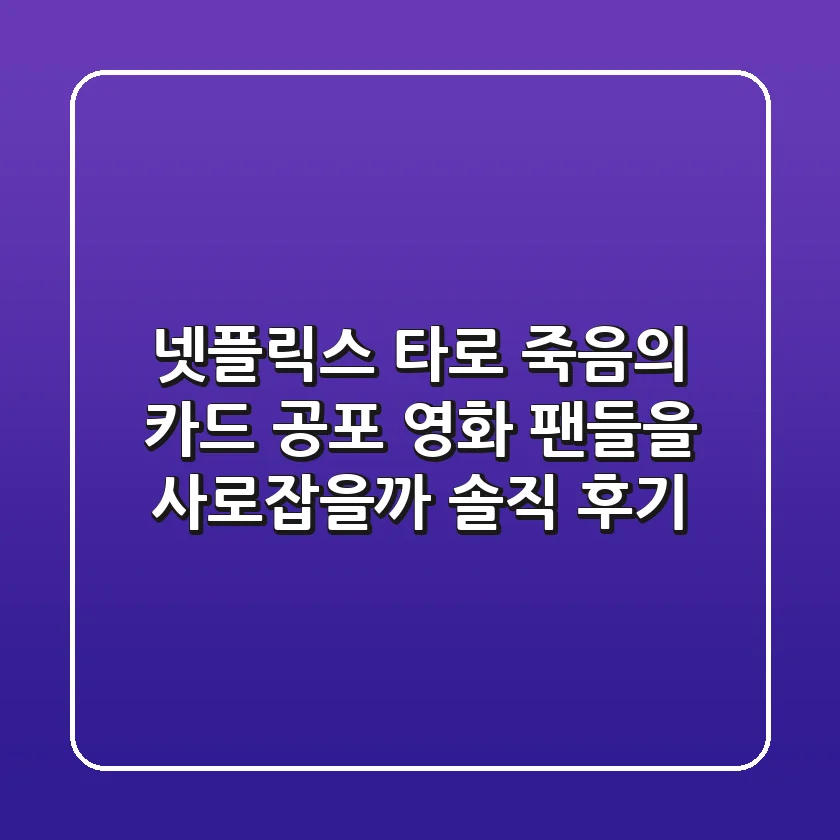 넷플릭스 타로 죽음의 카드 공포 영화 팬들을 사로잡을까 솔직 후기